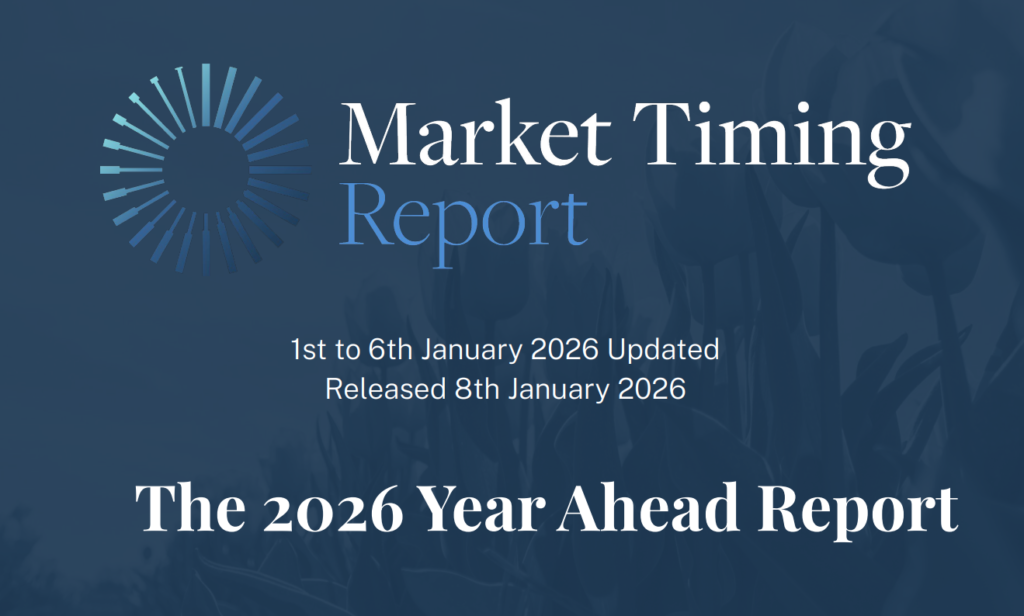 Market Timing
Report

1st to 6th January 2026 Updated
Released 8th January 2026

The 2026 Year Ahead Report